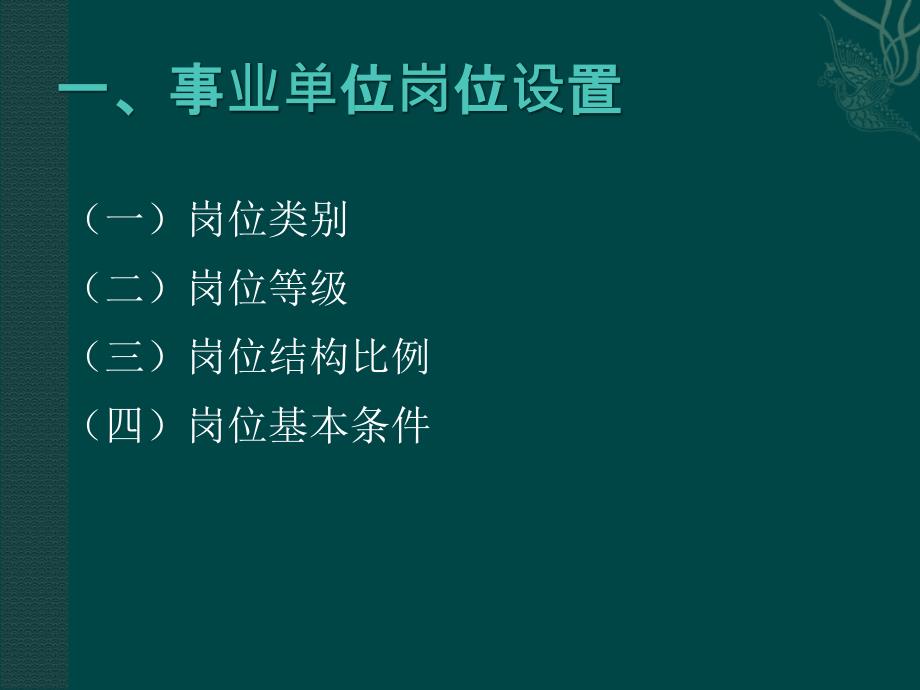 一、事业单位岗位设置

（一）岗位类别
（二）岗位等级
（三）岗位结构比例
（四）岗位基本条件